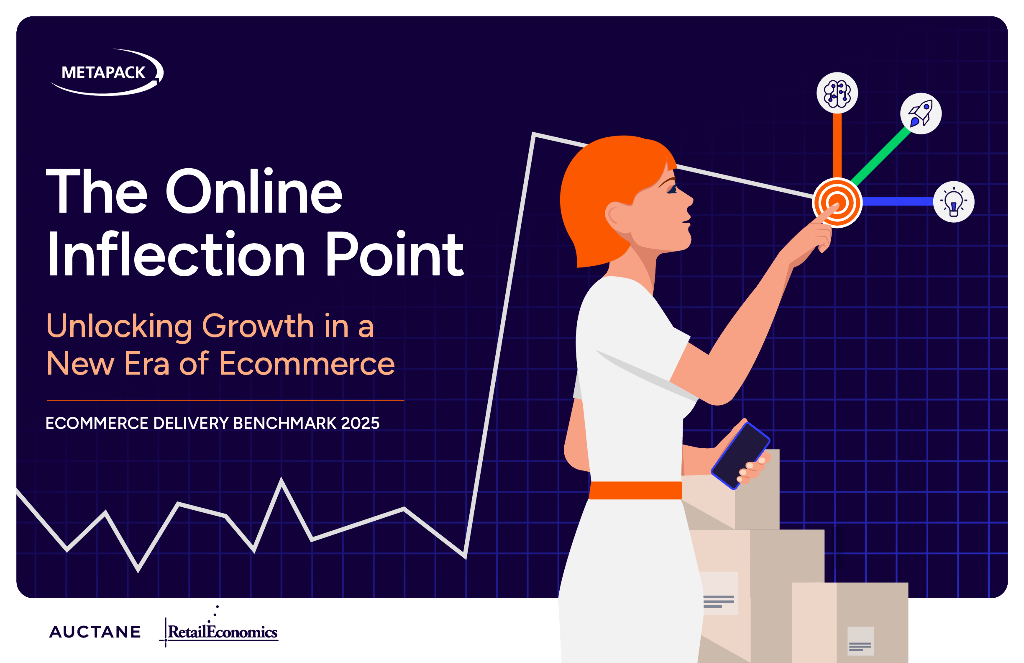 METAPACK

The Online Inflection Point

Unlocking Growth in a New Era of Ecommerce

ECOMMERCE DELIVERY BENCHMARK 2025

AUCTANE

RetailEconomics